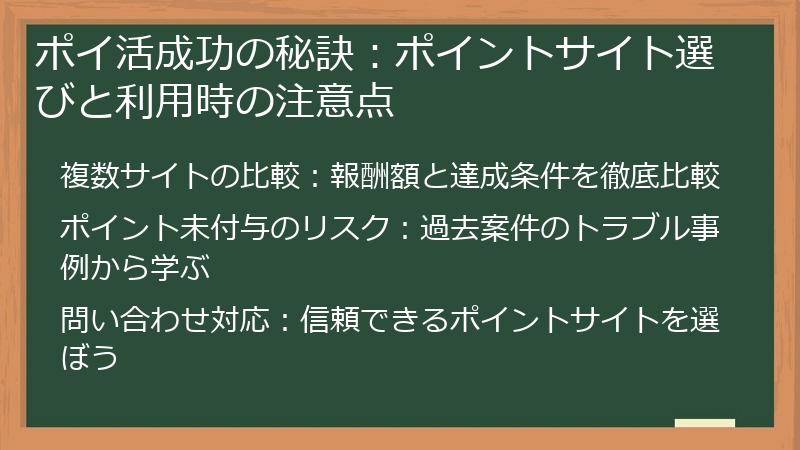 ポイ活成功の秘訣：ポイントサイト選びと利用時の注意点

複数サイトの比較：報酬額と達成条件を徹底比較

ポイント未付与のリスク：過去案件のトラブル事例から学ぶ

問い合わせ対応：信頼できるポイントサイトを選ぼう